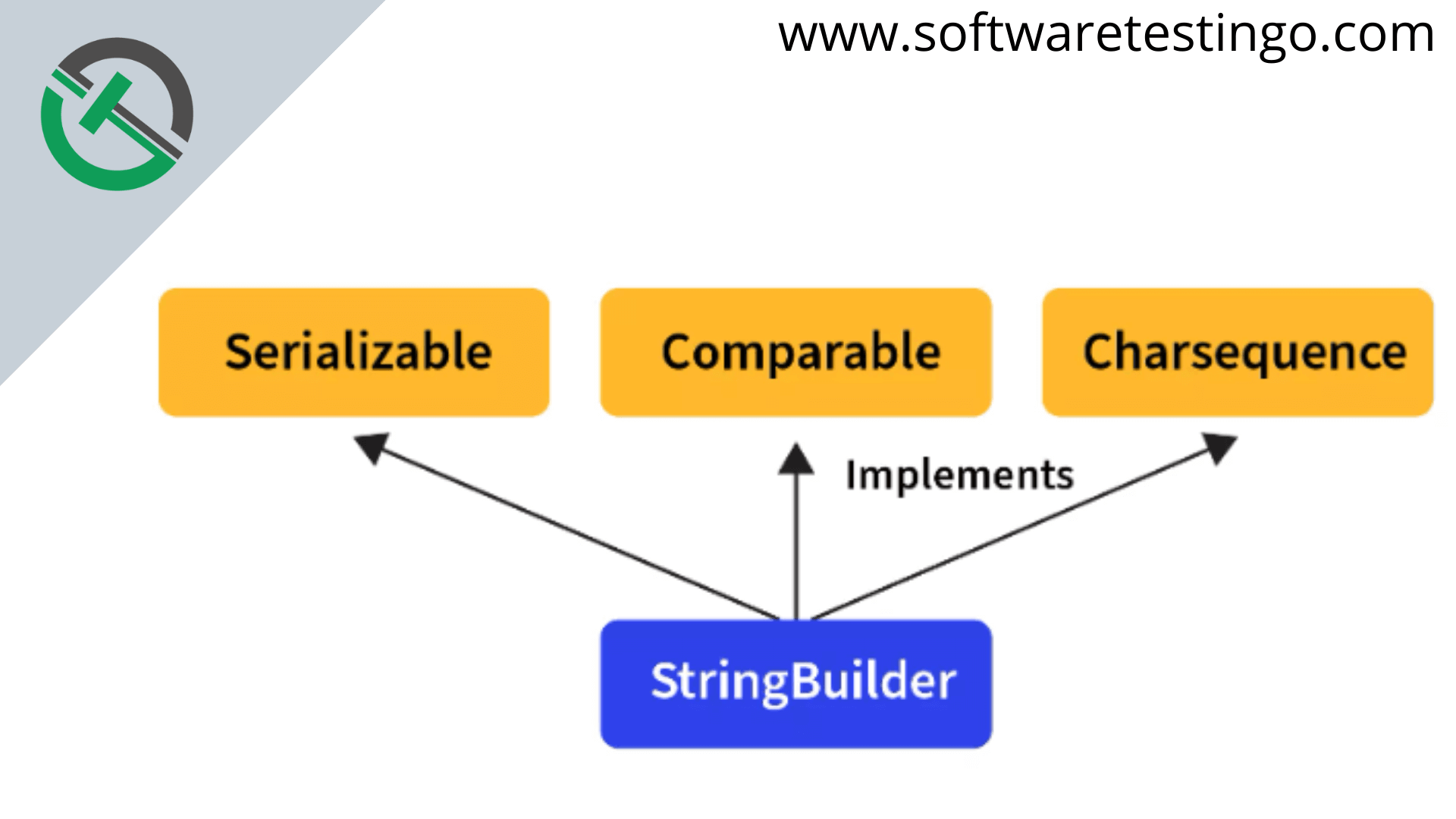 www.softwaretestingo.com

Serializable

Comparable

Charsequence

Implements

StringBuilder